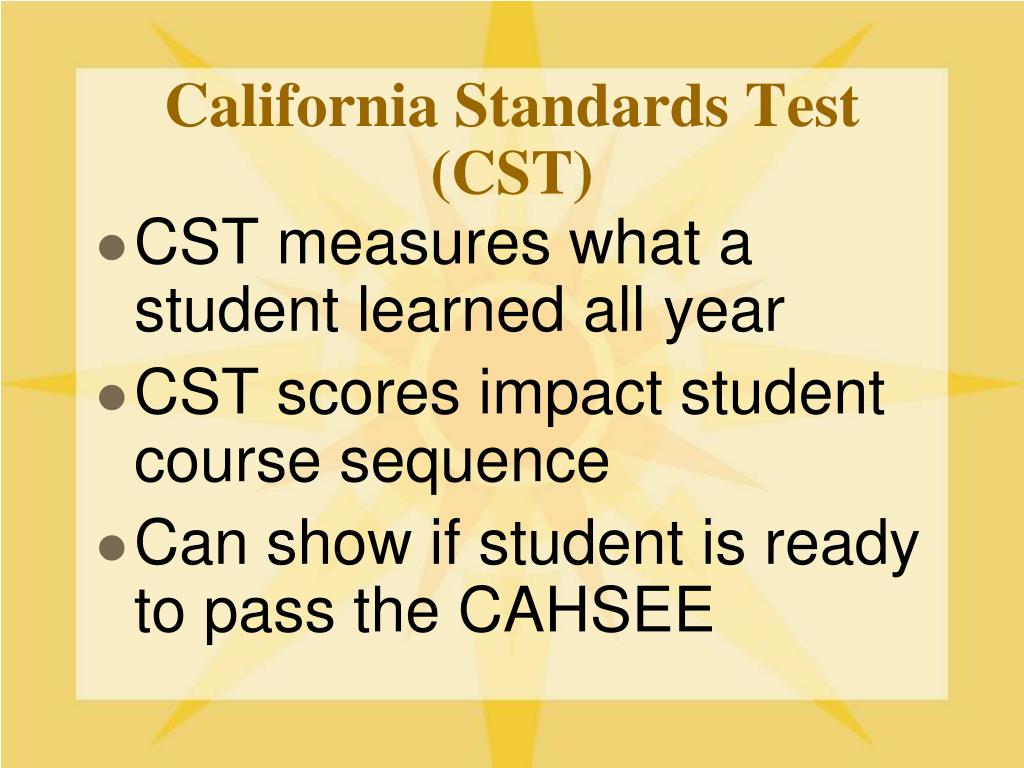 California Standards Test (CST)

- CST measures what a student learned all year
- CST scores impact student course sequence
- Can show if student is ready to pass the CAHSEE